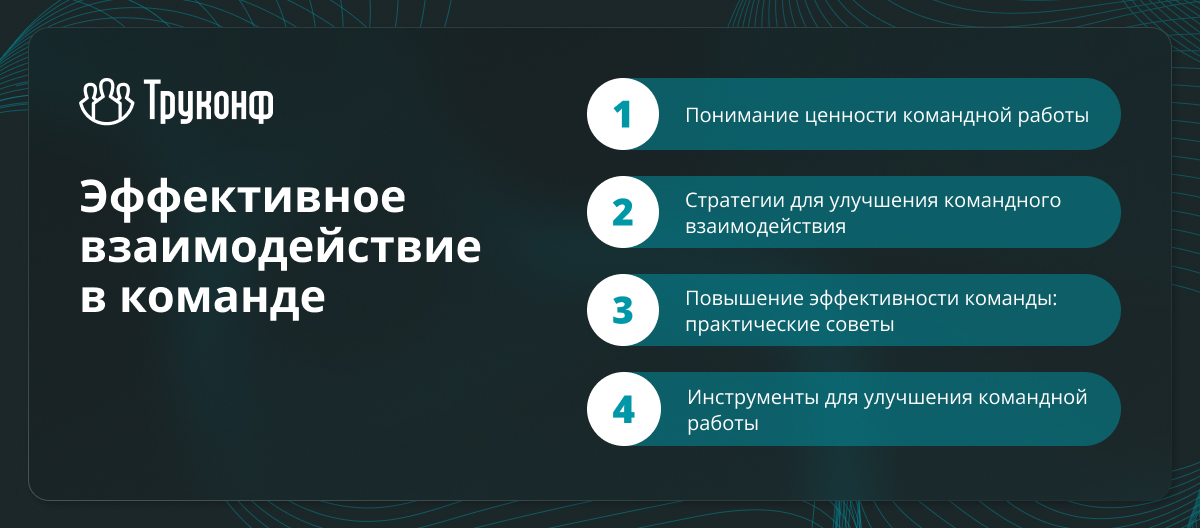 Труконф

Эффективное взаимодействие в команде

1 Понимание ценности командной работы

2 Стратегии для улучшения командного взаимодействия

3 Повышение эффективности команды: практические советы

4 Инструменты для улучшения командной работы